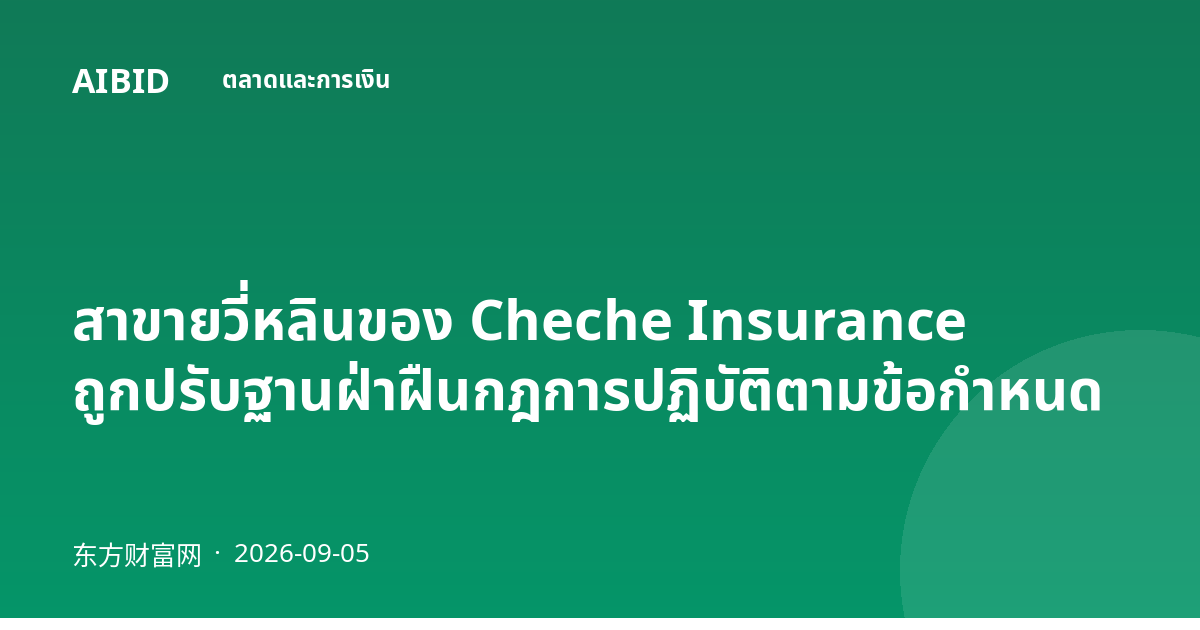 AIBID ตลาดและการเงิน

สาขายวี่หลินของ Cheche Insurance ถูกปรับฐานฝ่าฝืนกฎการปฏิบัติตามข้อกำหนด

东方财富网 · 2026-09-05